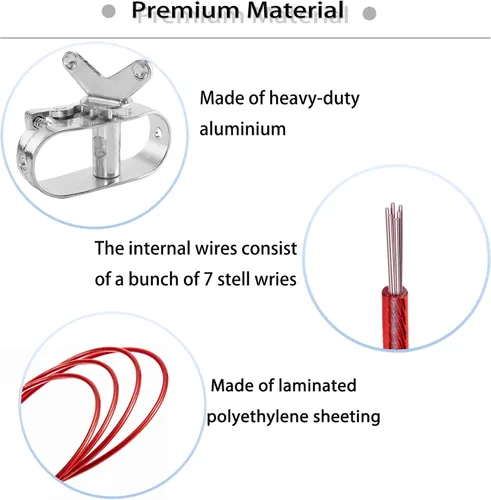 Premium Material

Made of heavy-duty aluminium

The internal wires consist of a bunch of 7 stell wries

Made of laminated polyethylene sheeting